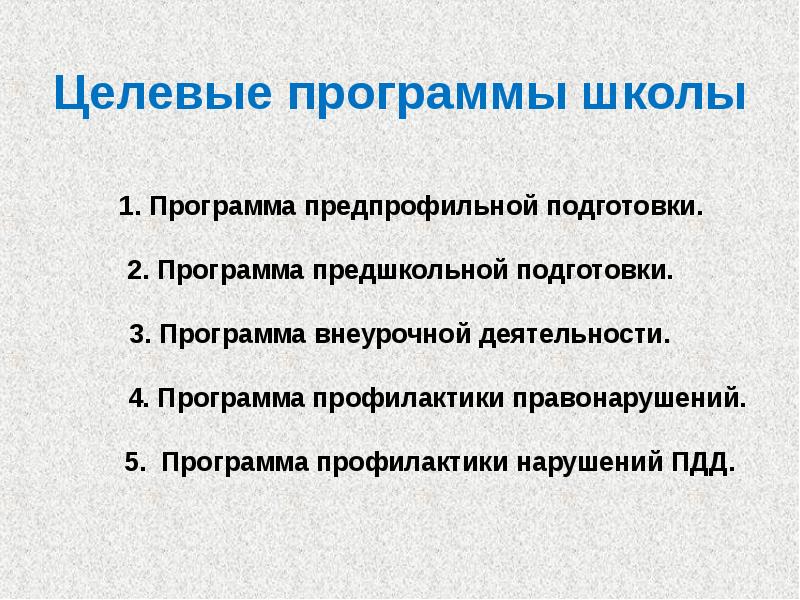 Целевые программы школы

1. Программа предпрофильной подготовки.

2. Программа предшкольной подготовки.

3. Программа внеурочной деятельности.

4. Программа профилактики правонарушений.

5.  Программа профилактики нарушений ПДД.